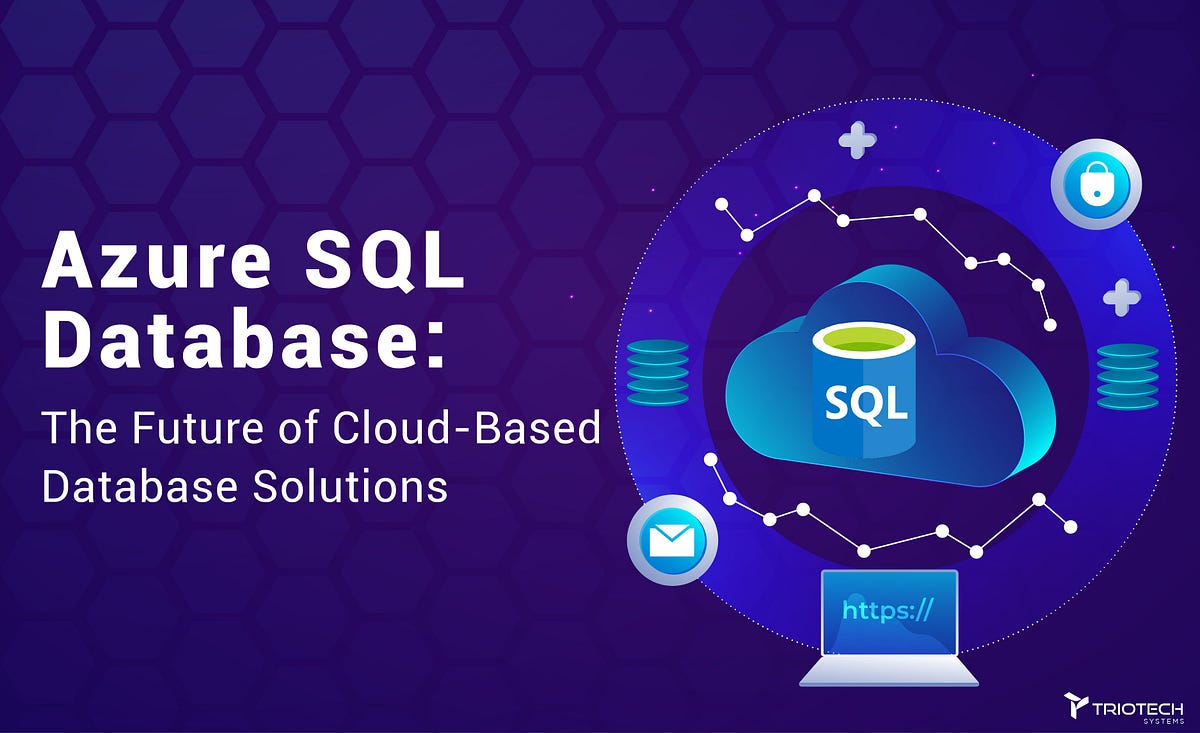 Azure SQL Database:

The Future of Cloud-Based Database Solutions

SQL

https://

TRIOTECH SYSTEMS